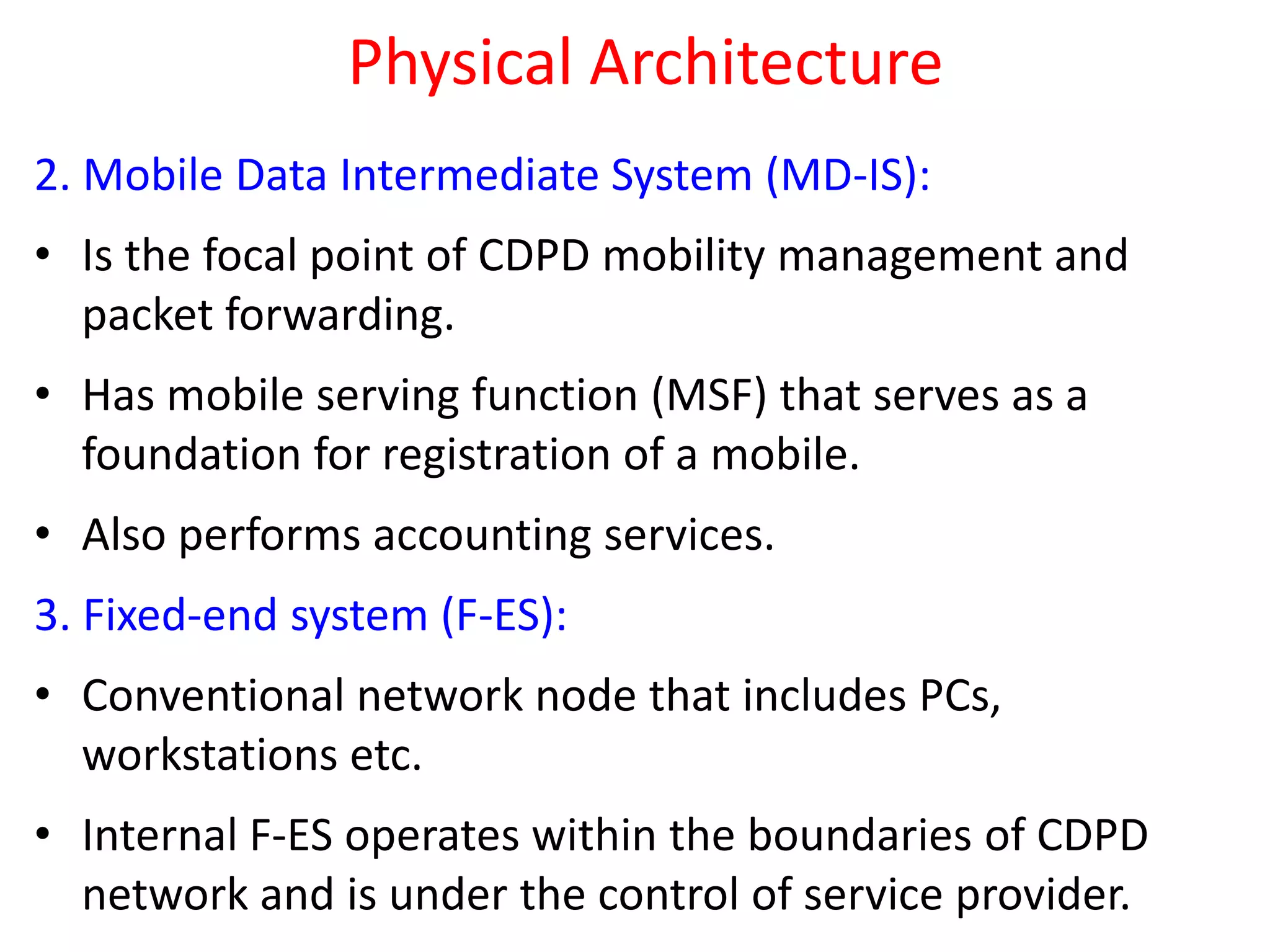 Physical Architecture

2. Mobile Data Intermediate System (MD-IS):

• Is the focal point of CDPD mobility management and packet forwarding.

• Has mobile serving function (MSF) that serves as a foundation for registration of a mobile.

• Also performs accounting services.

3. Fixed-end system (F-ES):

• Conventional network node that includes PCs, workstations etc.

• Internal F-ES operates within the boundaries of CDPD network and is under the control of service provider.